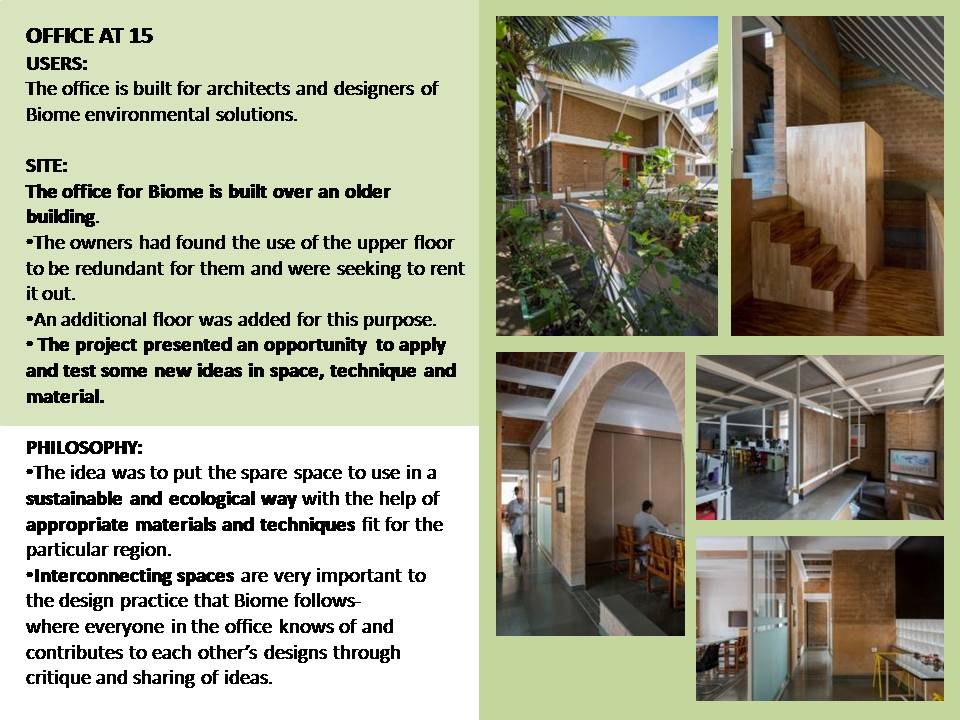 OFFICE AT 15
USERS:
The office is built for architects and designers of Biome environmental solutions.

SITE:
The office for Biome is built over an older building.
•The owners had found the use of the upper floor to be redundant for them and were seeking to rent it out.
•An additional floor was added for this purpose.
• The project presented an opportunity to apply and test some new ideas in space, technique and material.

PHILOSOPHY:
•The idea was to put the spare space to use in a sustainable and ecological way with the help of appropriate materials and techniques fit for the particular region.
•Interconnecting spaces are very important to the design practice that Biome follows- where everyone in the office knows of and contributes to each other's designs through critique and sharing of ideas.